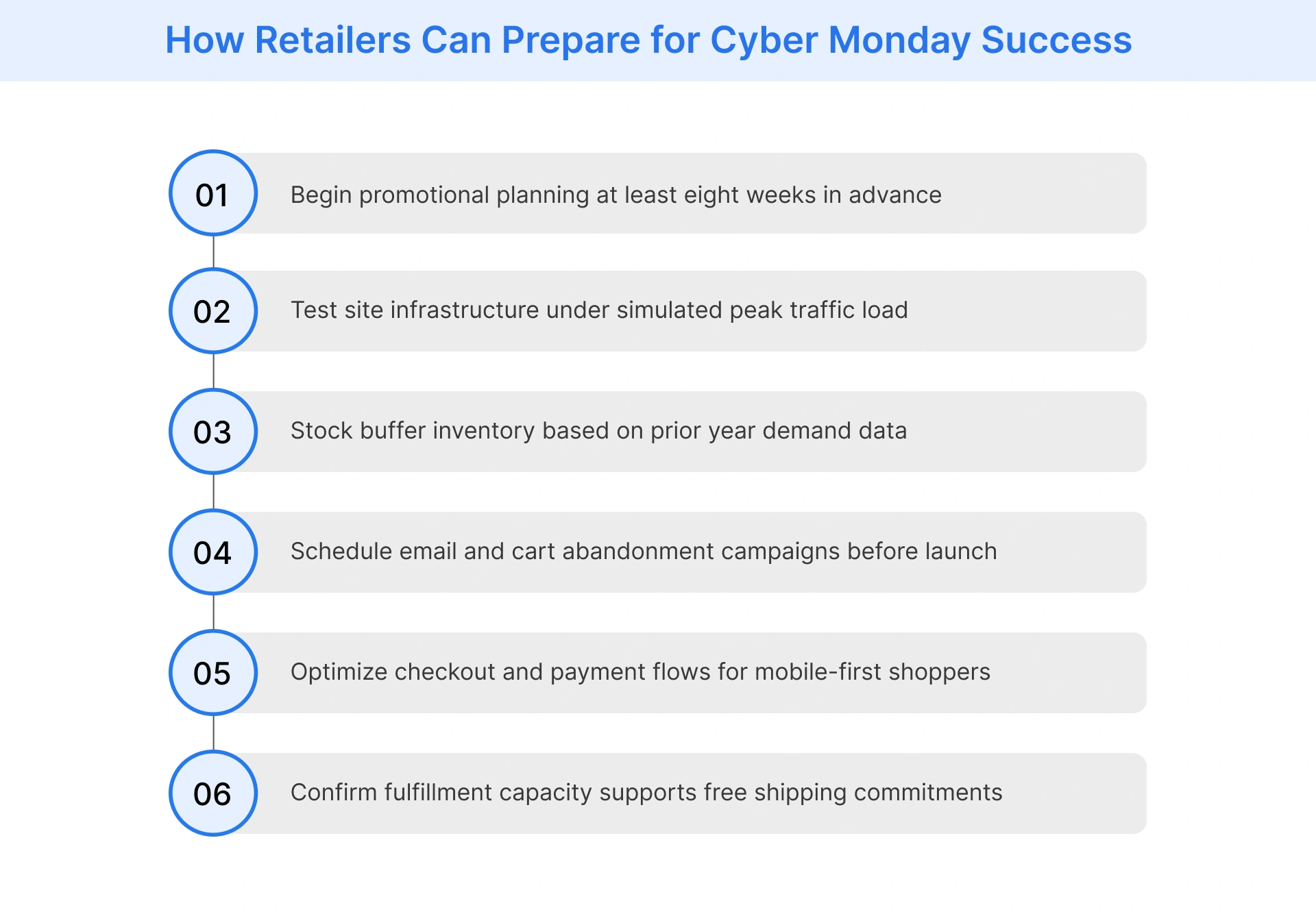 How Retailers Can Prepare for Cyber Monday Success

01 Begin promotional planning at least eight weeks in advance

02 Test site infrastructure under simulated peak traffic load

03 Stock buffer inventory based on prior year demand data

04 Schedule email and cart abandonment campaigns before launch

05 Optimize checkout and payment flows for mobile-first shoppers

06 Confirm fulfillment capacity supports free shipping commitments